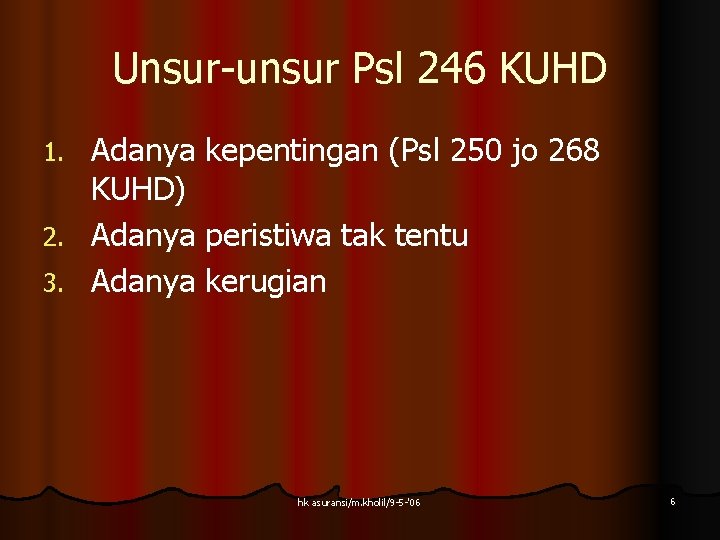 Unsur-unsur Psl 246 KUHD

1. Adanya kepentingan (Psl 250 jo 268 KUHD)
2. Adanya peristiwa tak tentu
3. Adanya kerugian

hk asuransi/m.kholil/9-5-'06

6